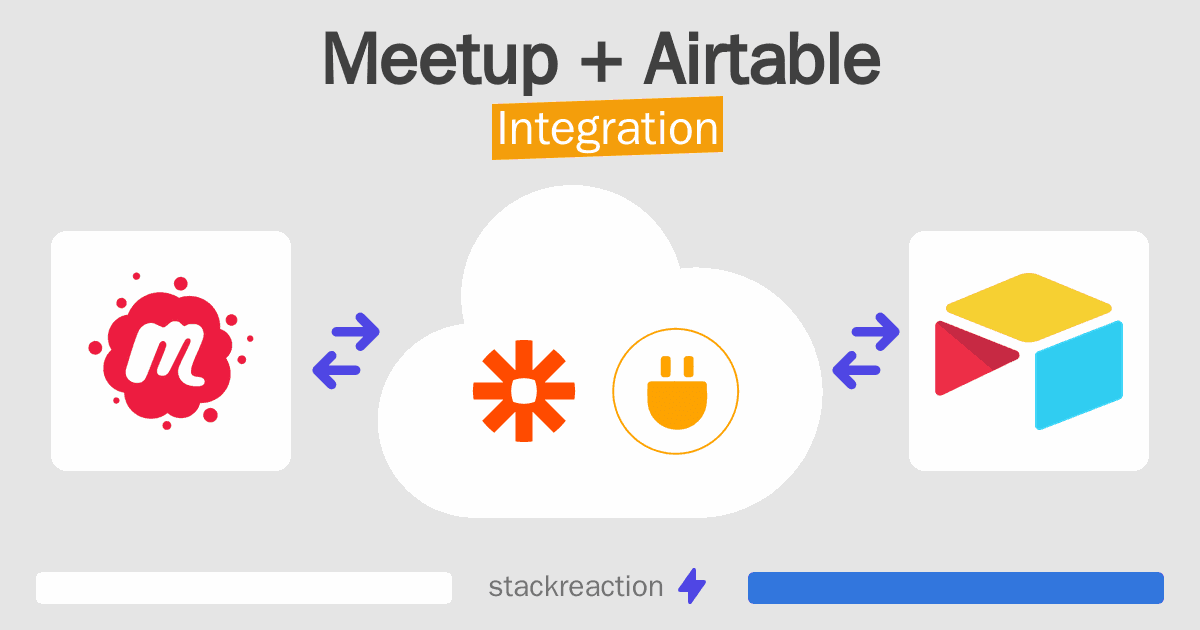 Meetup + Airtable
Integration

stackreaction